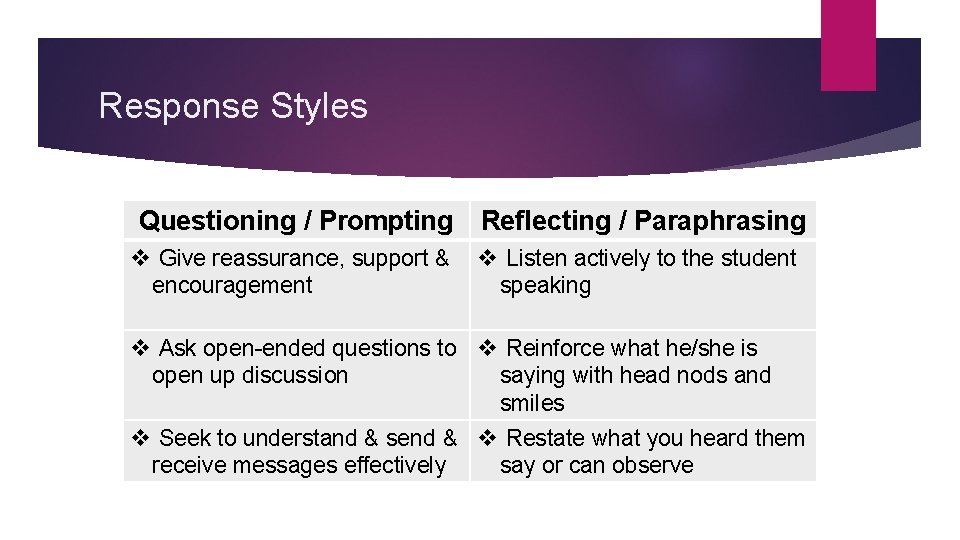 Response Styles

| Questioning / Prompting | Reflecting / Paraphrasing |
|---|---|
| ❖ Give reassurance, support & encouragement | ❖ Listen actively to the student speaking |
| ❖ Ask open-ended questions to open up discussion | ❖ Reinforce what he/she is saying with head nods and smiles |
| ❖ Seek to understand & send & receive messages effectively | ❖ Restate what you heard them say or can observe |